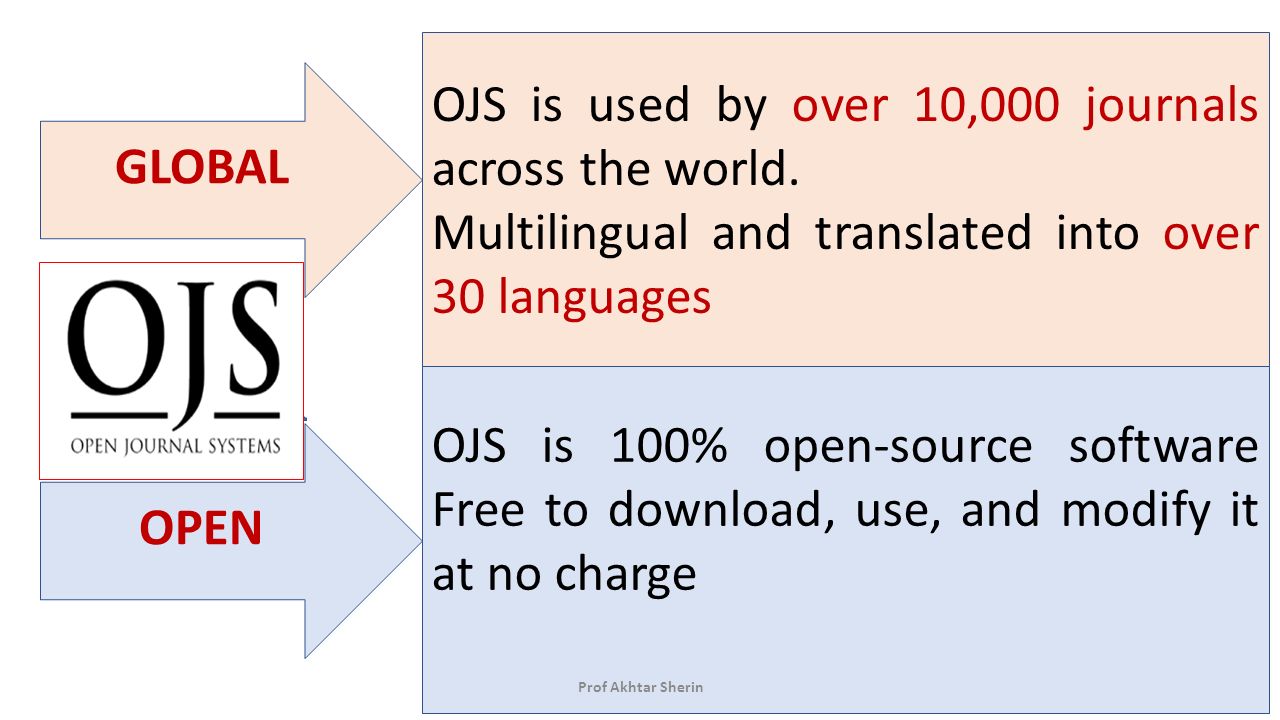 GLOBAL

OJS is used by over 10,000 journals across the world.
Multilingual and translated into over 30 languages

OJS
OPEN JOURNAL SYSTEMS

OPEN

OJS is 100% open-source software Free to download, use, and modify it at no charge

Prof Akhtar Sherin